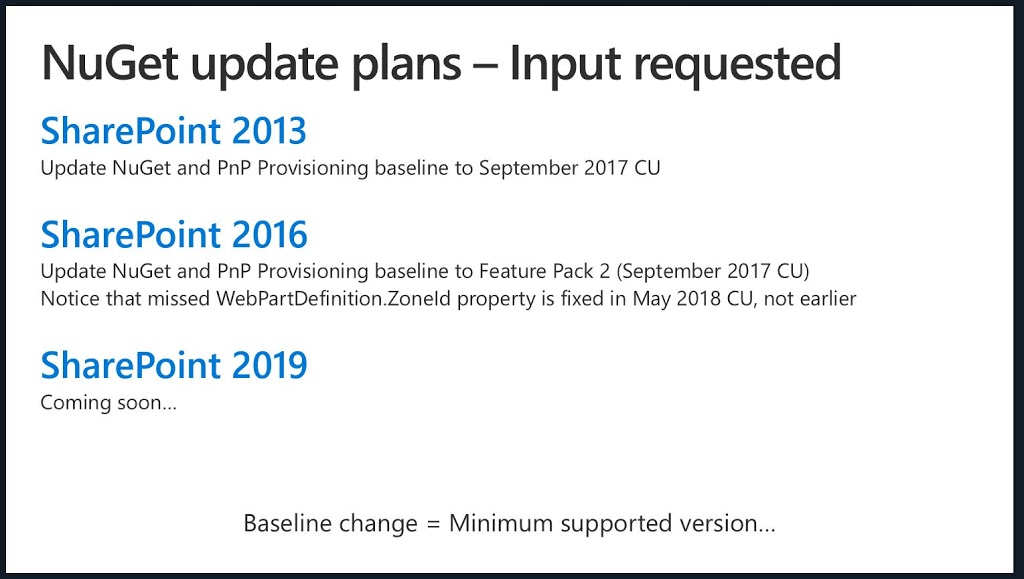 NuGet update plans – Input requested

SharePoint 2013

Update NuGet and PnP Provisioning baseline to September 2017 CU

SharePoint 2016

Update NuGet and PnP Provisioning baseline to Feature Pack 2 (September 2017 CU)
Notice that missed WebPartDefinition.ZoneId property is fixed in May 2018 CU, not earlier

SharePoint 2019

Coming soon...

Baseline change = Minimum supported version...